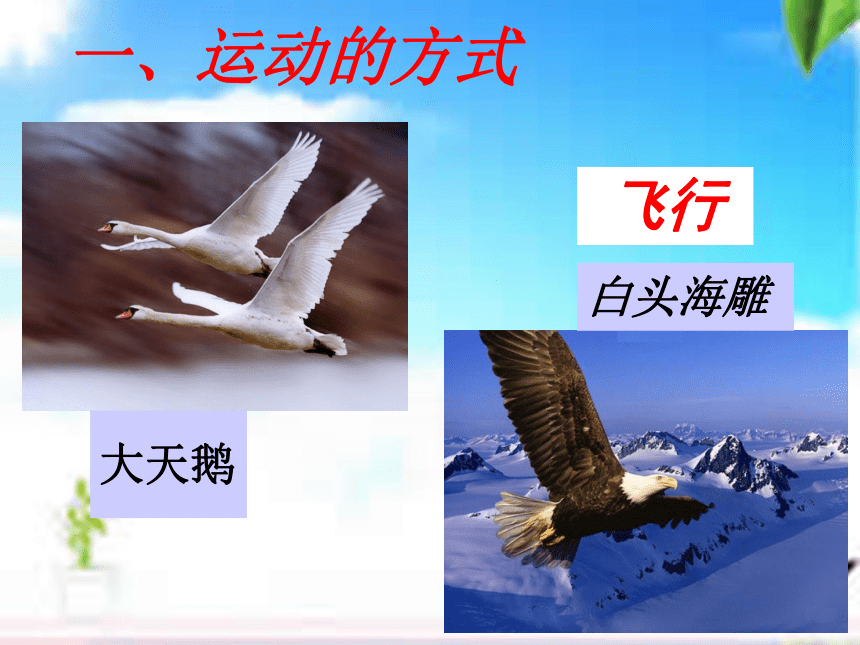 一、运动的方式

飞行

白头海雕

大天鹅